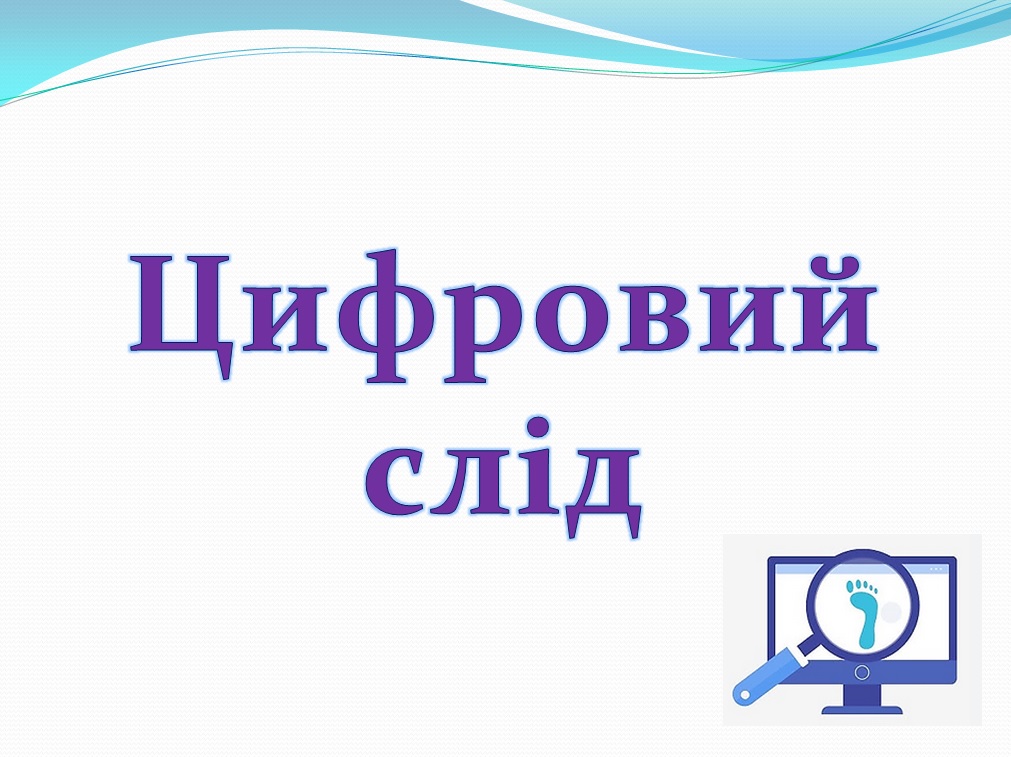 Цифровий слід